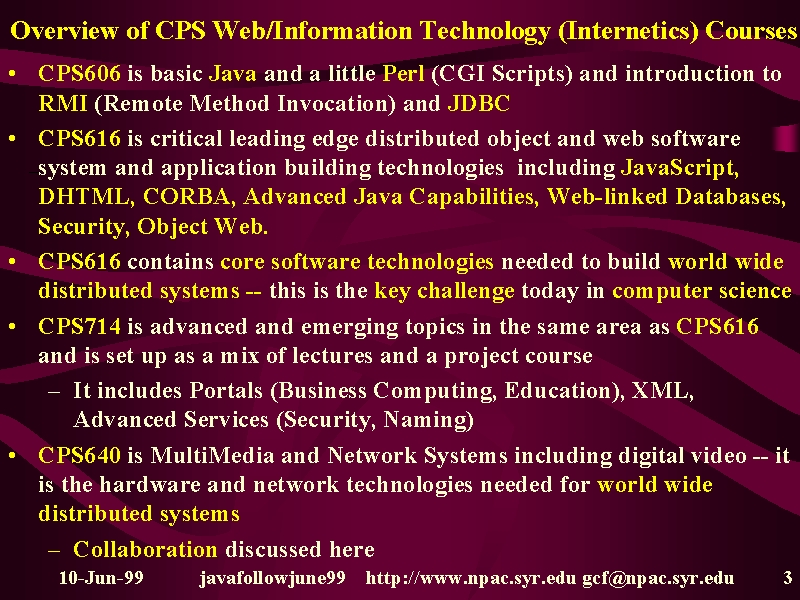 Overview of CPS Web/Information Technology (Internetics) Courses

• CPS606 is basic Java and a little Perl (CGI Scripts) and introduction to RMI (Remote Method Invocation) and JDBC

• CPS616 is critical leading edge distributed object and web software system and application building technologies including JavaScript, DHTML, CORBA, Advanced Java Capabilities, Web-linked Databases, Security, Object Web.

• CPS616 contains core software technologies needed to build world wide distributed systems -- this is the key challenge today in computer science

• CPS714 is advanced and emerging topics in the same area as CPS616 and is set up as a mix of lectures and a project course

– It includes Portals (Business Computing, Education), XML, Advanced Services (Security, Naming)

• CPS640 is MultiMedia and Network Systems including digital video -- it is the hardware and network technologies needed for world wide distributed systems

– Collaboration discussed here

10-Jun-99 javafollowjune99 http://www.npac.syr.edu gcf@npac.syr.edu 3